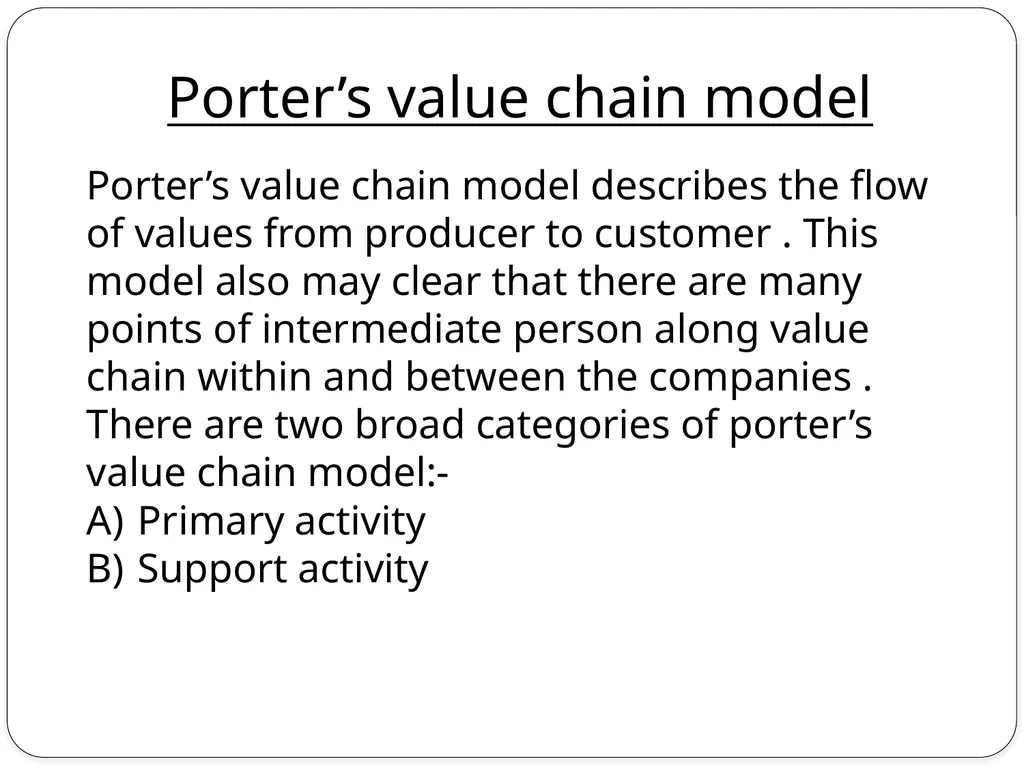 Porter’s value chain model

Porter’s value chain model describes the flow of values from producer to customer . This model also may clear that there are many points of intermediate person along value chain within and between the companies . There are two broad categories of porter’s value chain model:-
A) Primary activity
B) Support activity